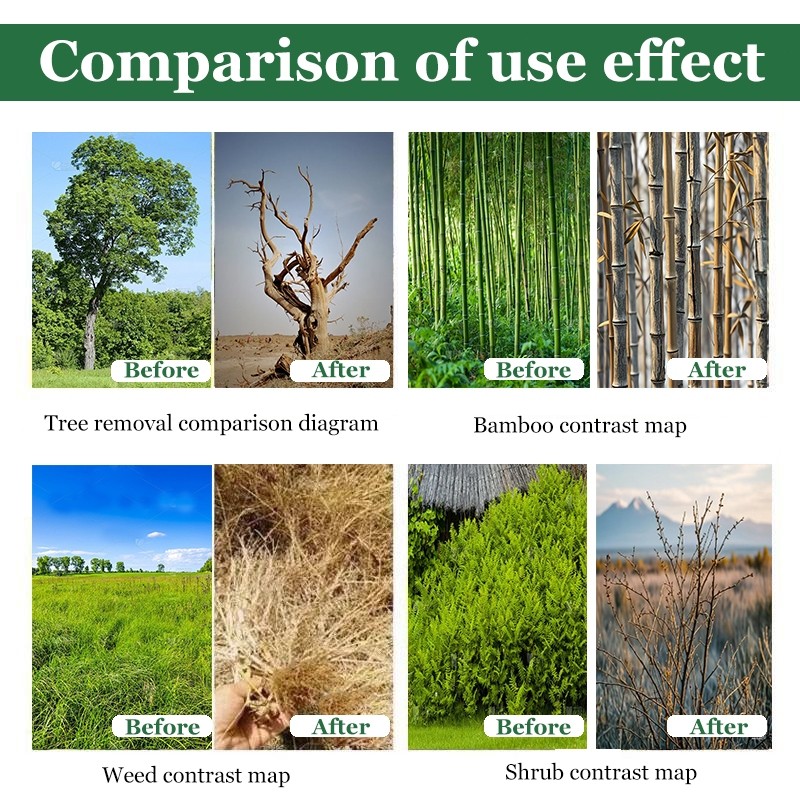 Comparison of use effect

Before
After
Tree removal comparison diagram

Before
After
Bamboo contrast map

Before
After
Weed contrast map

Before
After
Shrub contrast map